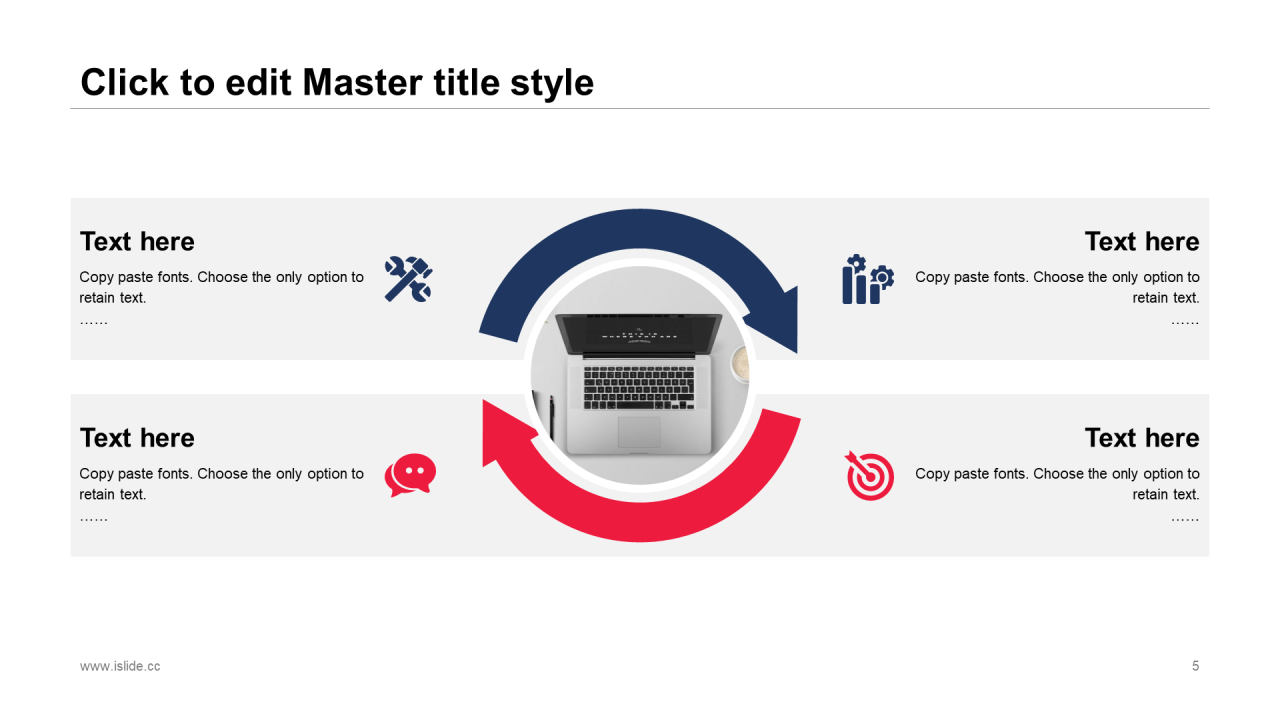 Click to edit Master title style

Text here

Copy paste fonts. Choose the only option to retain text.

……

Text here

Copy paste fonts. Choose the only option to retain text.

……

Text here

Copy paste fonts. Choose the only option to retain text.

……

Text here

Copy paste fonts. Choose the only option to retain text.

……

www.islide.cc

5